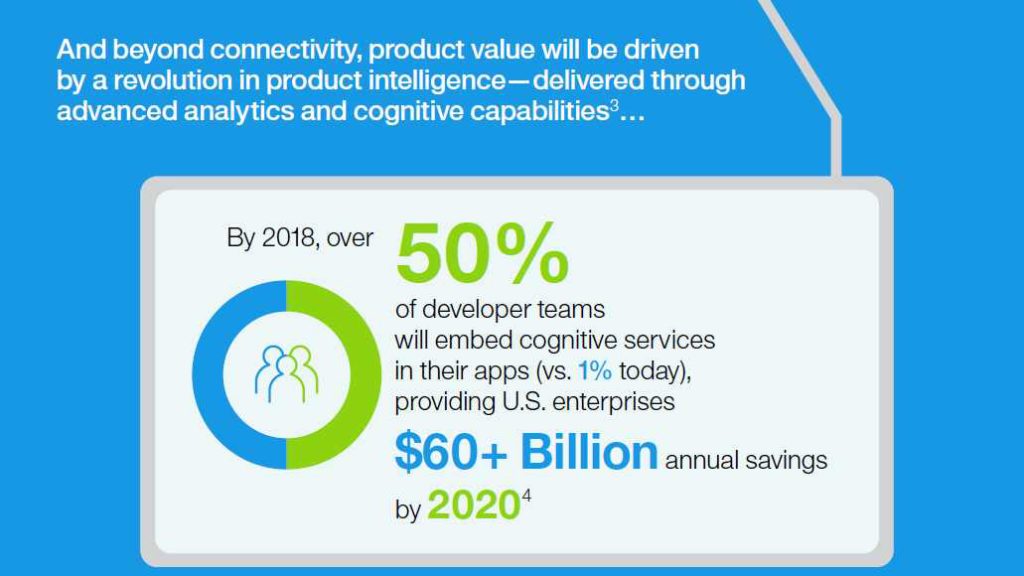 And beyond connectivity, product value will be driven by a revolution in product intelligence—delivered through advanced analytics and cognitive capabilities$^3$…

By 2018, over 50% of developer teams will embed cognitive services in their apps (vs. 1% today), providing U.S. enterprises $60+ Billion annual savings by 2020$^4$